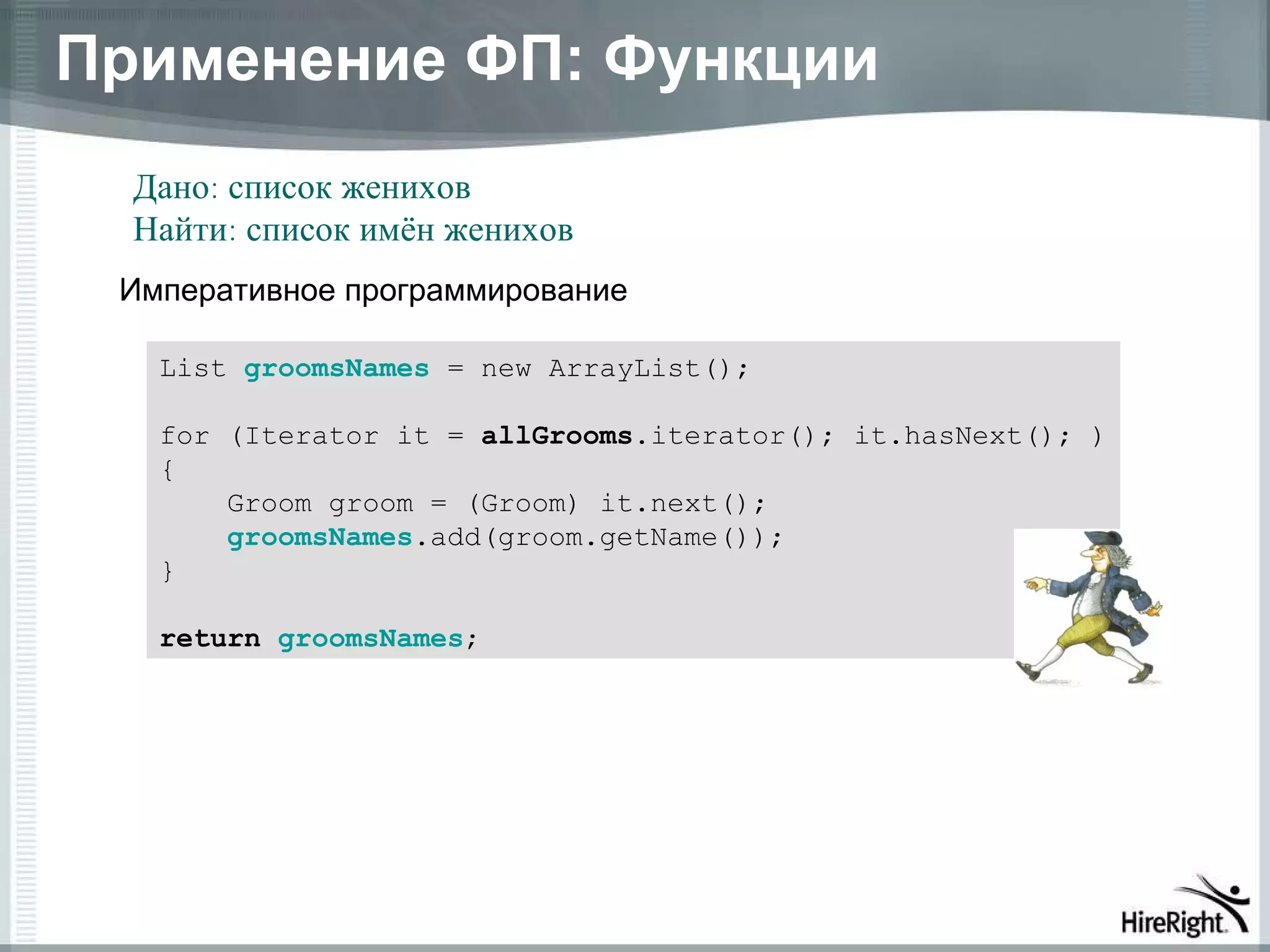 Применение ФП: Функции

Дано: список женихов
Найти: список имён женихов

Императивное программирование

List groomsNames = new ArrayList();

for (Iterator it = allGrooms.iterator(); it.hasNext(); )
{
    Groom groom = (Groom) it.next();
    groomsNames.add(groom.getName());
}

return groomsNames;

HireRight